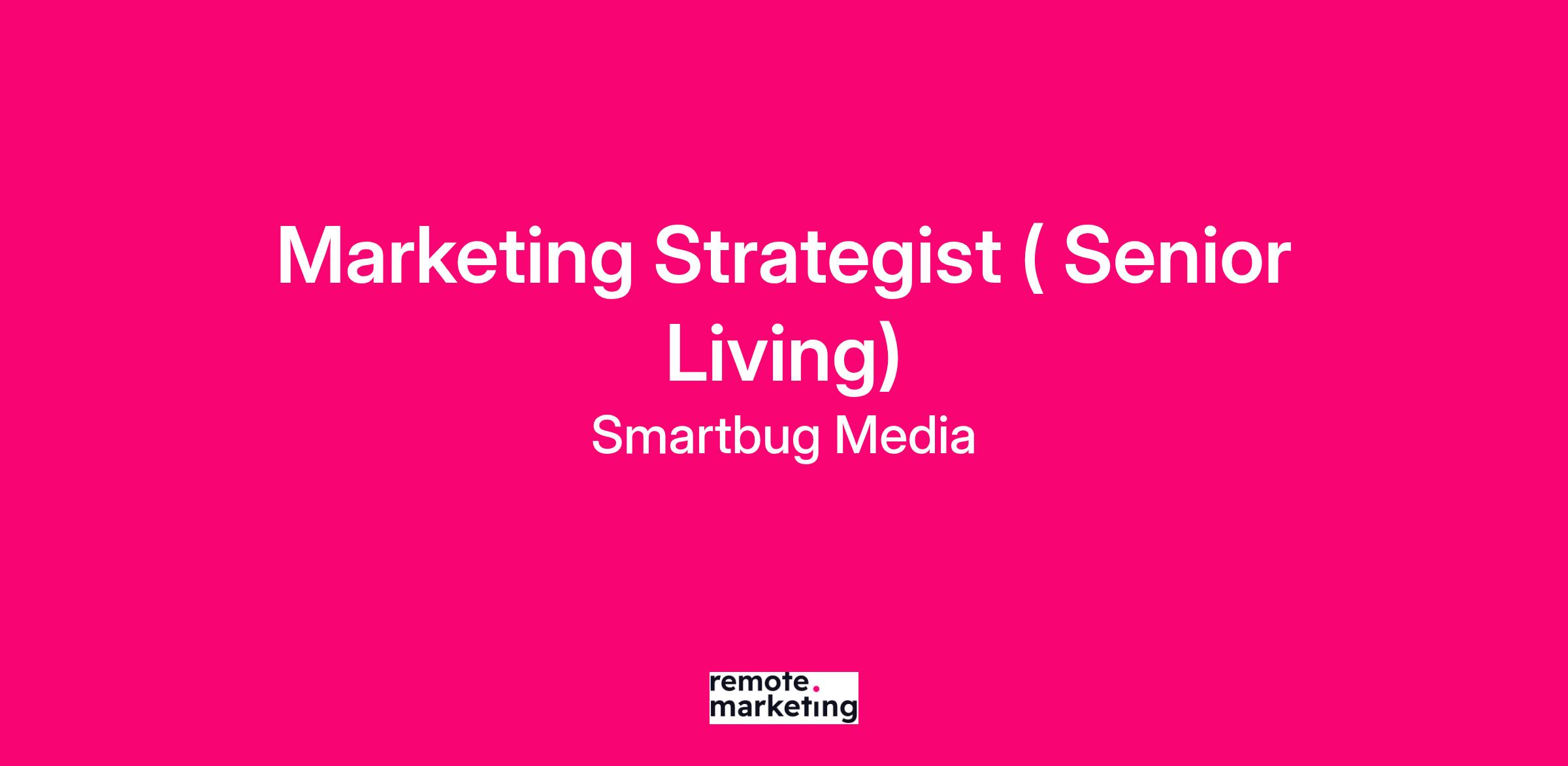 Marketing Strategist ( Senior Living)

Smartbug Media

remote.
marketing